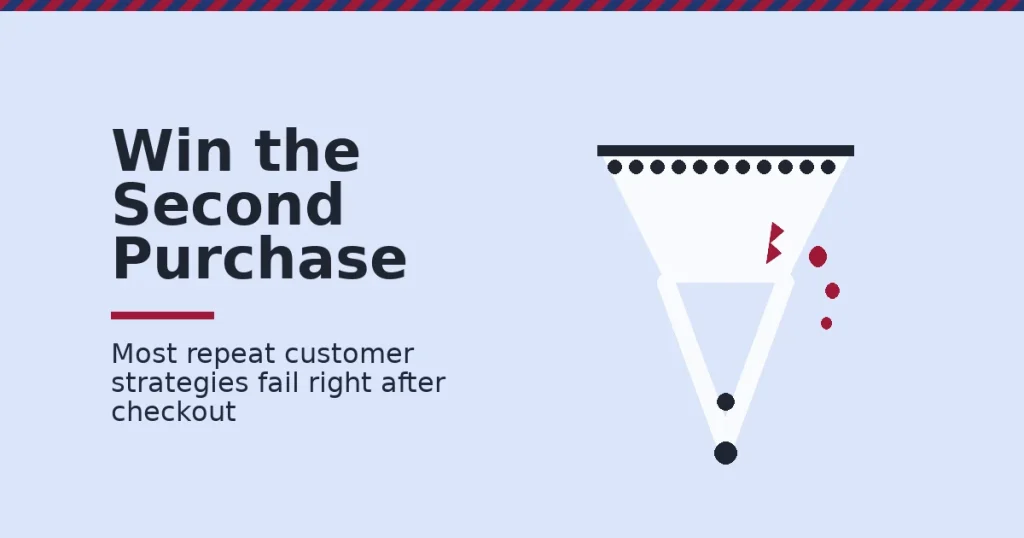 Win the Second Purchase

Most repeat customer strategies fail right after checkout